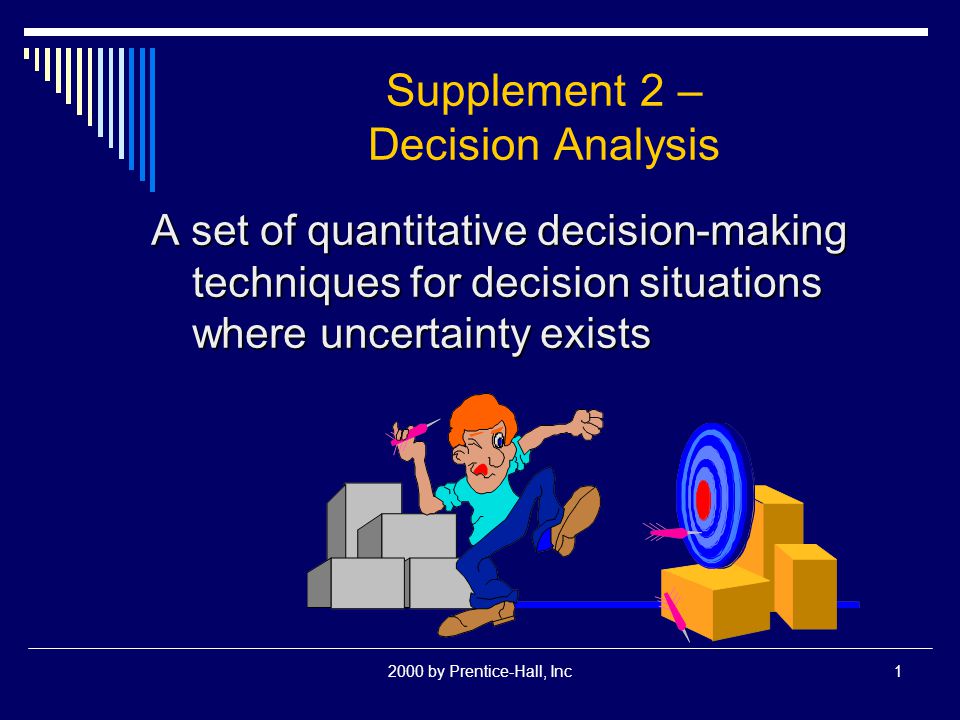 Supplement 2 –
Decision Analysis

A set of quantitative decision-making techniques for decision situations where uncertainty exists

2000 by Prentice-Hall, Inc

1